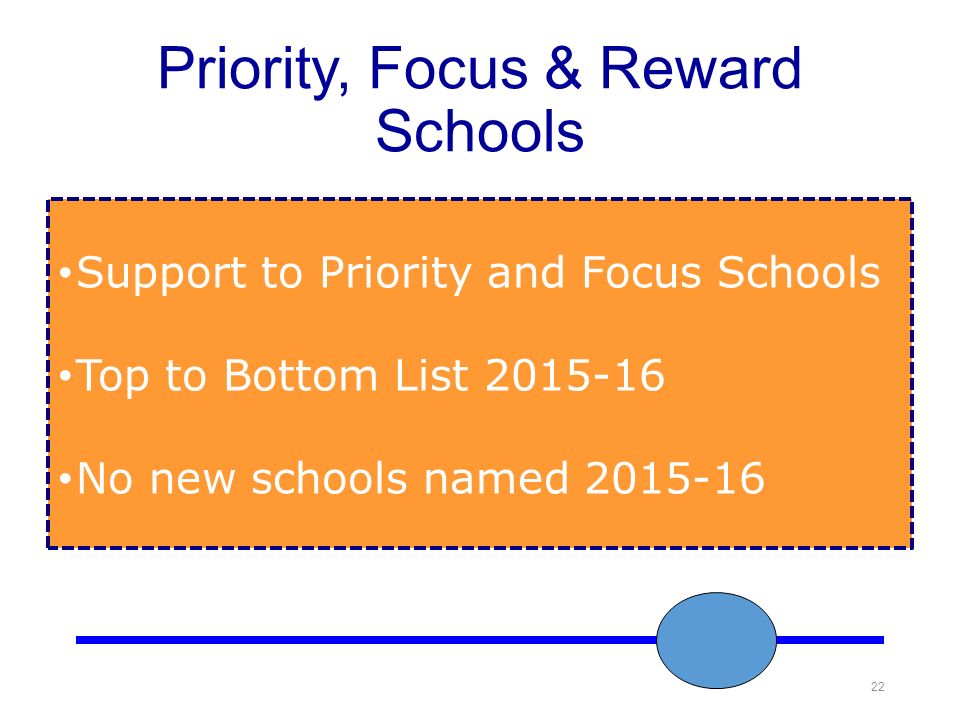 Priority, Focus & Reward Schools

•Support to Priority and Focus Schools

•Top to Bottom List 2015-16

•No new schools named 2015-16

22